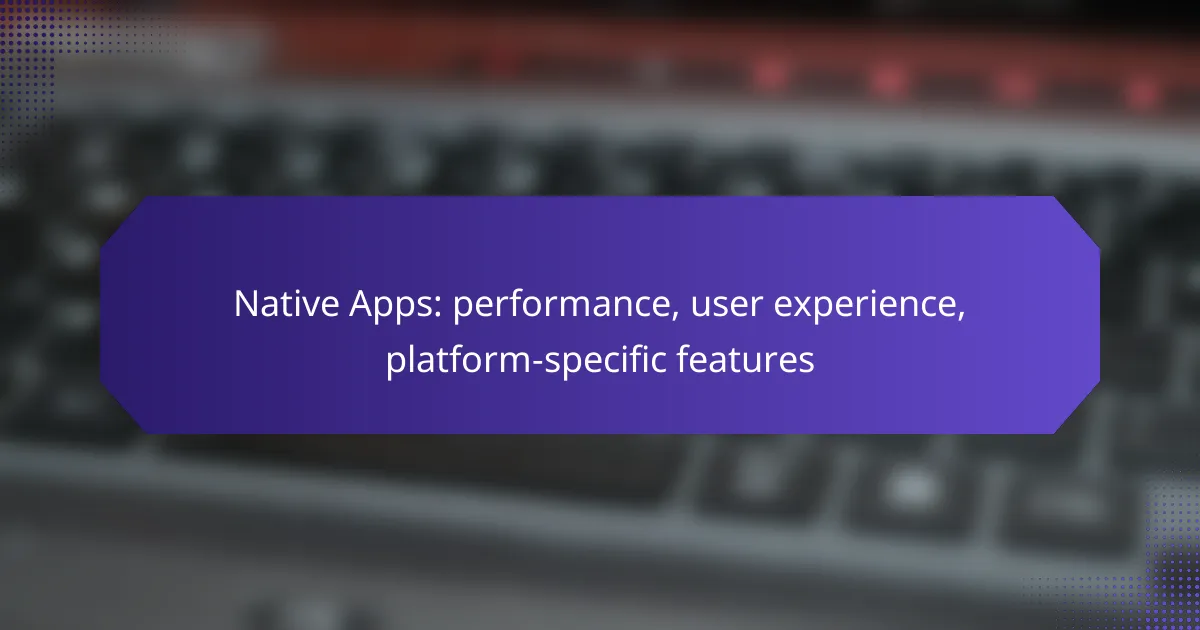 Native Apps: performance, user experience, platform-specific features